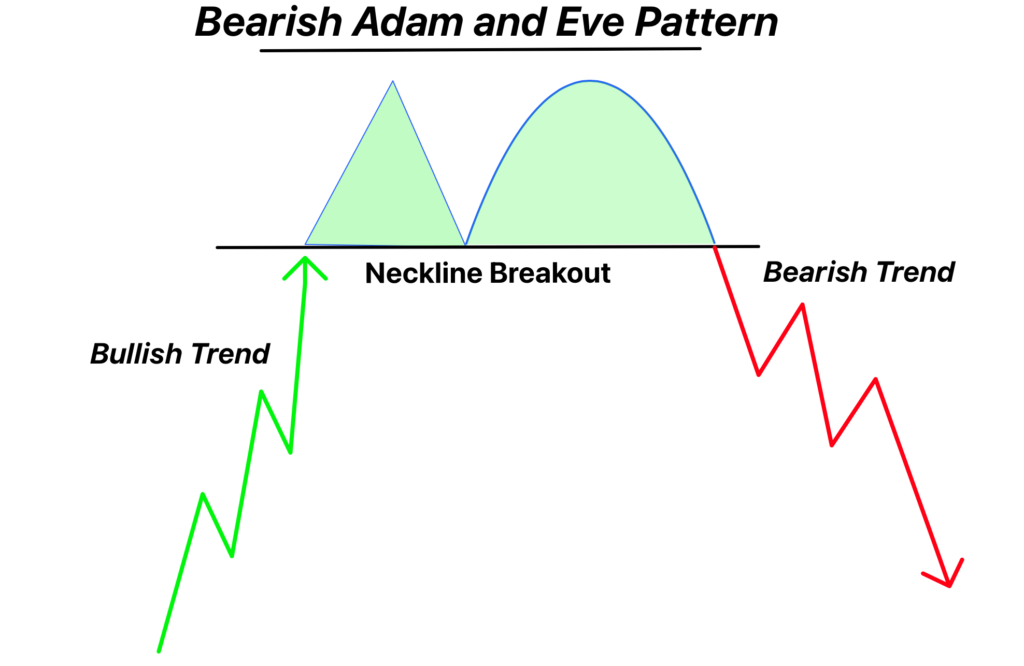 Bearish Adam and Eve Pattern

Neckline Breakout

Bearish Trend

Bullish Trend